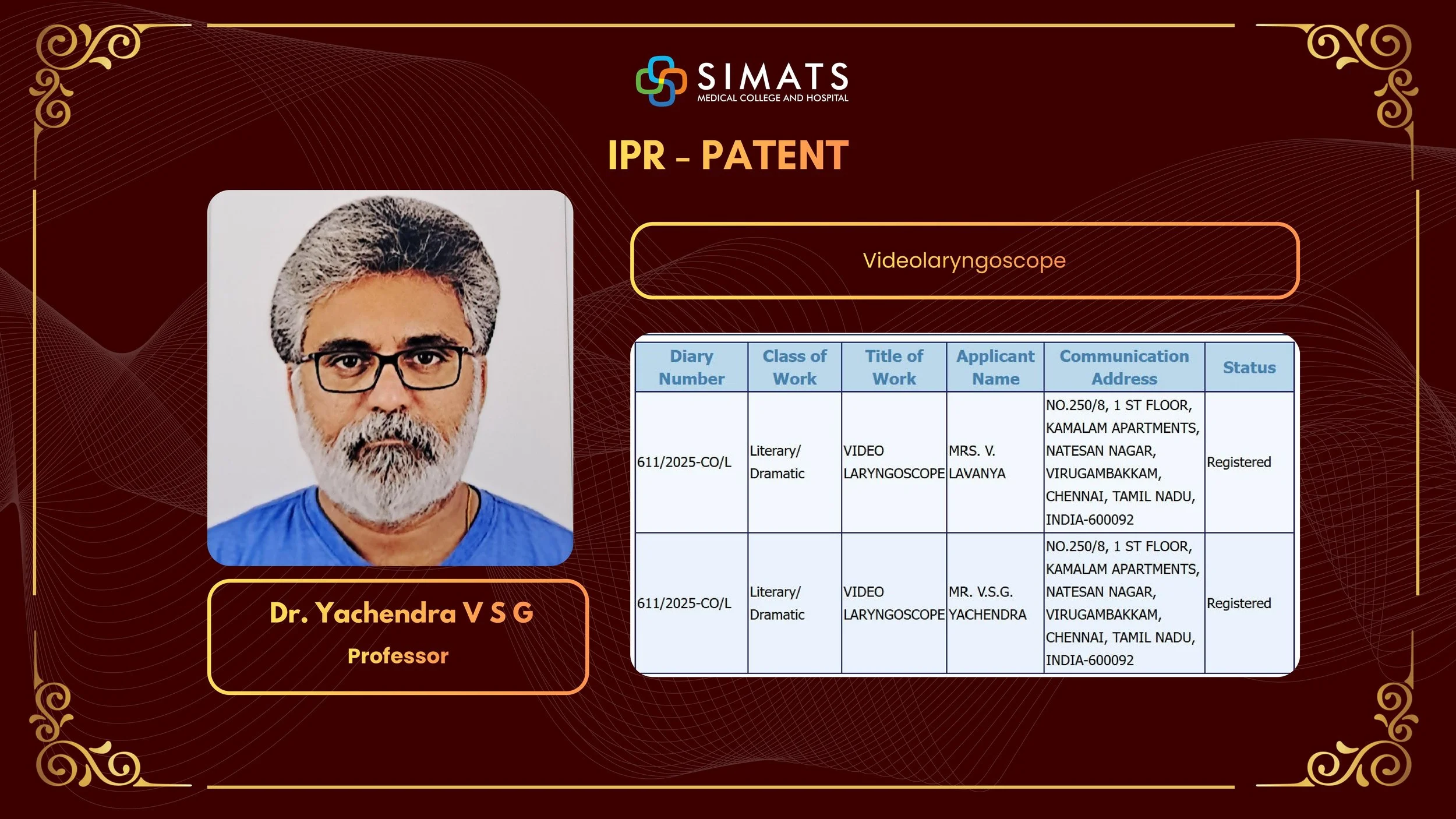 SIMATS
MEDICAL COLLEGE AND HOSPITAL

IPR - PATENT

Dr. Yachendra V S G
Professor

Videolaryngoscope

| Diary Number | Class of Work | Title of Work | Applicant Name | Communication Address | Status |
|---|---|---|---|---|---|
| 611/2025-CO/L | Literary/ Dramatic | VIDEO LARYNGOSCOPE | MRS. V. LAVANYA | NO.250/8, 1 ST FLOOR, KAMALAM APARTMENTS, NATESAN NAGAR, VIRUGAMBAKKAM, CHENNAI, TAMIL NADU, INDIA-600092 | Registered |
| 611/2025-CO/L | Literary/ Dramatic | VIDEO LARYNGOSCOPE | MR. V.S.G. YACHENDRA | NO.250/8, 1 ST FLOOR, KAMALAM APARTMENTS, NATESAN NAGAR, VIRUGAMBAKKAM, CHENNAI, TAMIL NADU, INDIA-600092 | Registered |